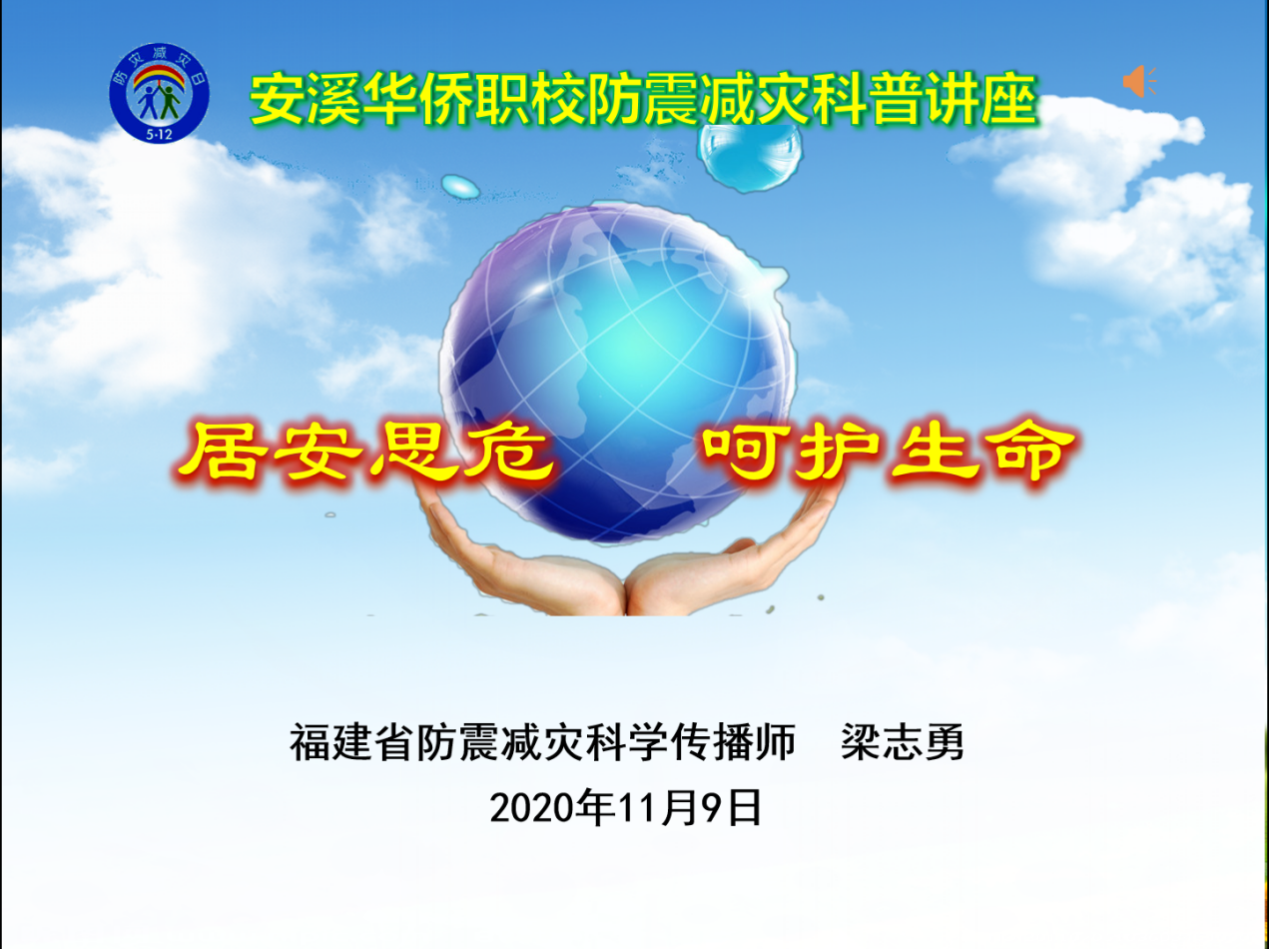 防灾减灾日
5·12

安溪华侨职校防震减灾科普讲座

居安思危　呵护生命

福建省防震减灾科学传播师　梁志勇
2020年11月9日